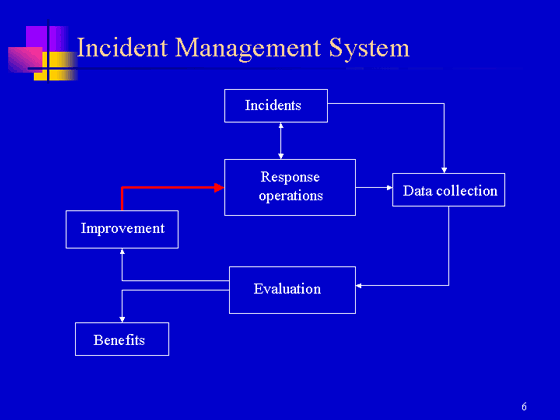 Incident Management System

Incidents

Response operations

Data collection

Improvement

Evaluation

Benefits

6